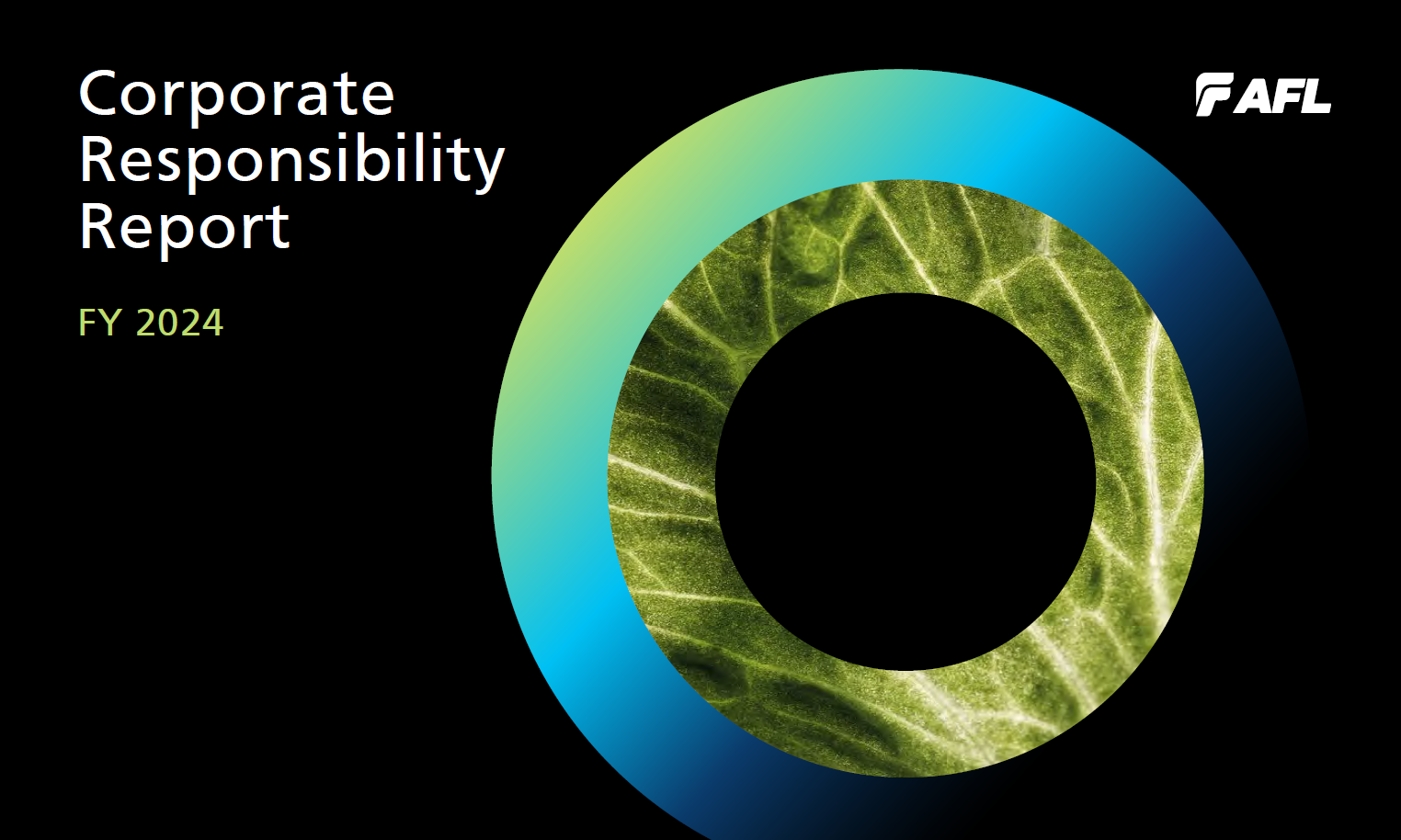 Corporate Responsibility Report

FY 2024

AFL